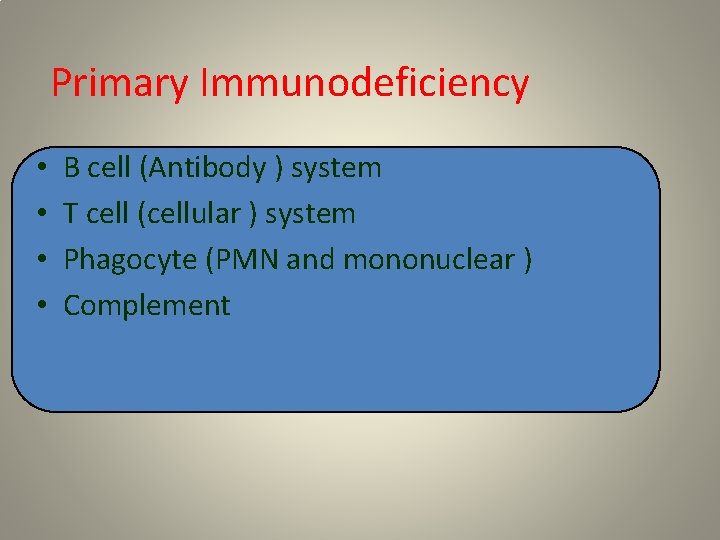 Primary Immunodeficiency

• B cell (Antibody ) system
• T cell (cellular ) system
• Phagocyte (PMN and mononuclear )
• Complement